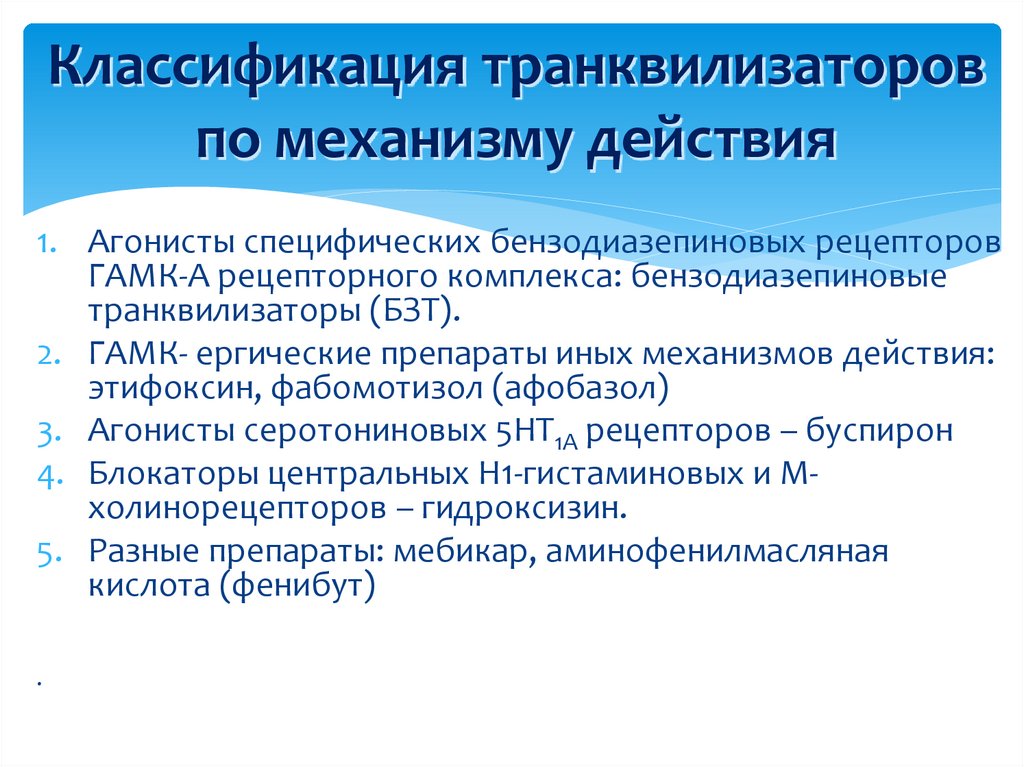 Классификация транквилизаторов по механизму действия

1. Агонисты специфических бензодиазепиновых рецепторов ГАМК-А рецепторного комплекса: бензодиазепиновые транквилизаторы (БЗТ).
2. ГАМК- ергические препараты иных механизмов действия: этифоксин, фабомотизол (афобазол)
3. Агонисты серотониновых $5HT_{1A}$ рецепторов – буспирон
4. Блокаторы центральных Н1-гистаминовых и М-холинорецепторов – гидроксизин.
5. Разные препараты: мебикар, аминофенилмасляная кислота (фенибут)

.